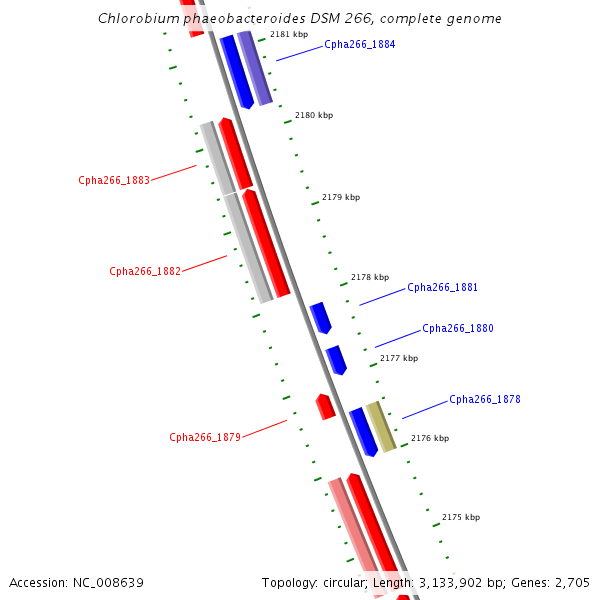 Chlorobium phaeobacteroides DSM 266, complete genome

2181 kbp
Cpha266_1884
2180 kbp
Cpha266_1883
2179 kbp
Cpha266_1882
2178 kbp
Cpha266_1881
Cpha266_1880
2177 kbp
Cpha266_1878
Cpha266_1879
2176 kbp
2175 kbp

Accession: NC_008639

Topology: circular; Length: 3,133,902 bp; Genes: 2,705